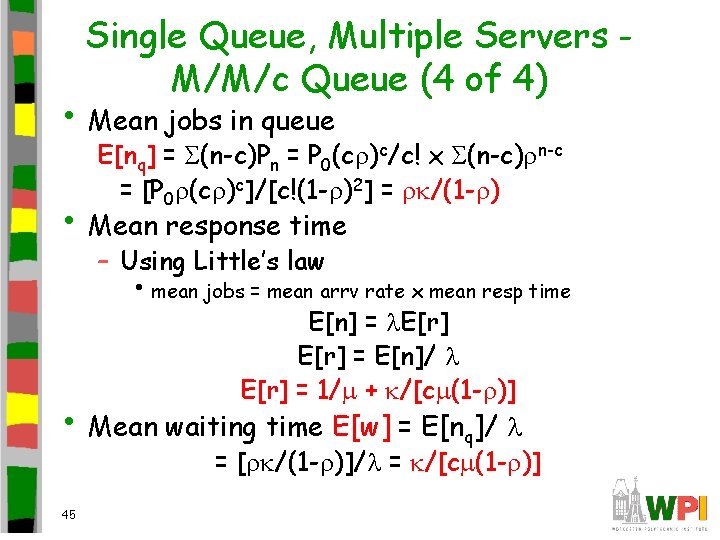 Single Queue, Multiple Servers - M/M/c Queue (4 of 4)

• Mean jobs in queue

$E[n_q] = \Sigma(n-c)P_n = P_0(c\rho)^c/c! \times \Sigma(n-c)\rho^{n-c}$

$= [P_0\rho(c\rho)^c]/[c!(1-\rho)^2] = \rho\kappa/(1-\rho)$

• Mean response time

– Using Little's law

• mean jobs = mean arrv rate x mean resp time

$E[n] = \lambda E[r]$

$E[r] = E[n]/\lambda$

$E[r] = 1/\mu + \kappa/[c\mu(1-\rho)]$

• Mean waiting time $E[w] = E[n_q]/\lambda$

$= [\rho\kappa/(1-\rho)]/\lambda = \kappa/[c\mu(1-\rho)]$

45

WPI

WORCESTER POLYTECHNIC INSTITUTE